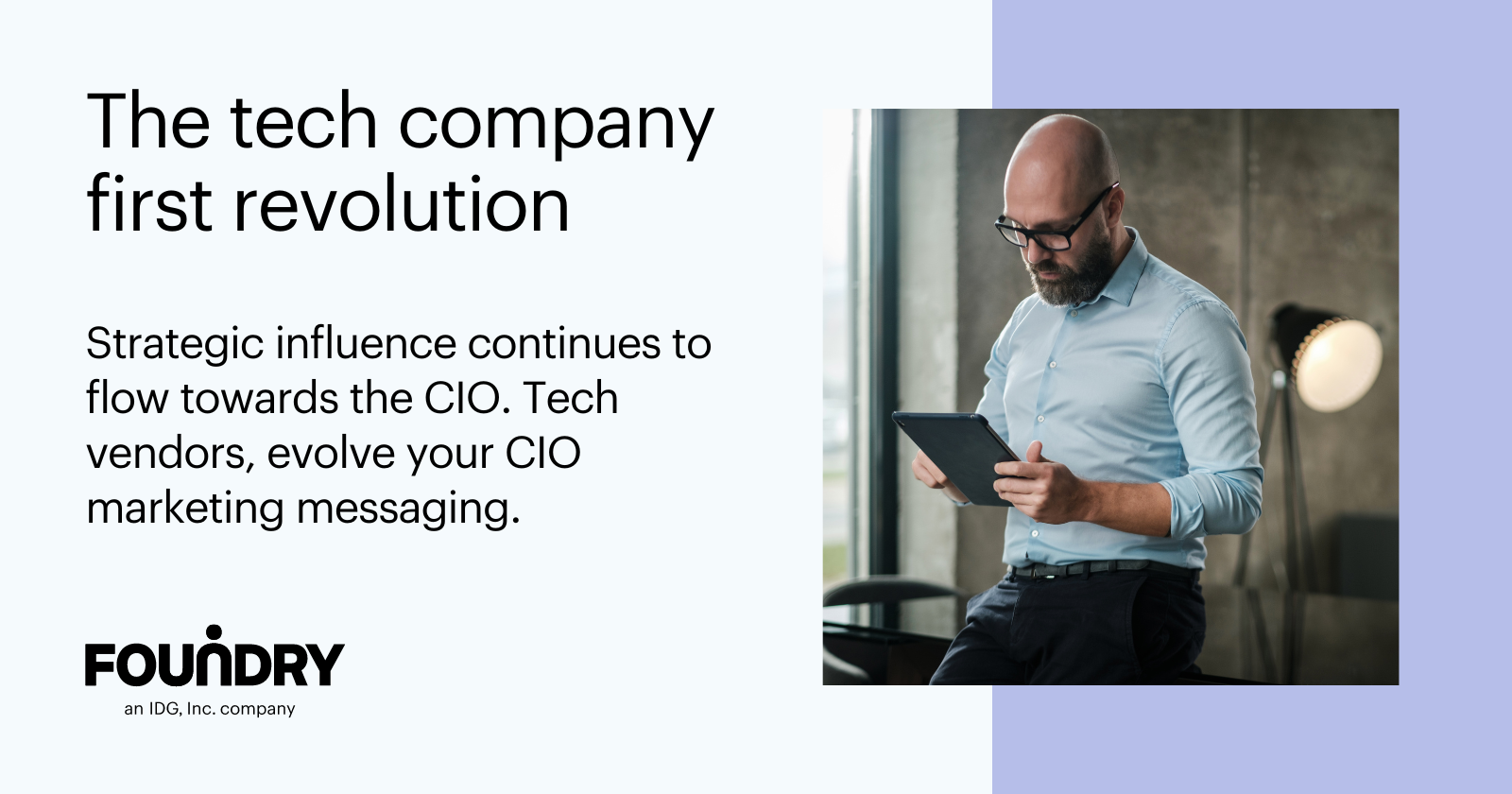 The tech company first revolution

Strategic influence continues to flow towards the CIO. Tech vendors, evolve your CIO marketing messaging.

FOUNDRY
an IDG, Inc. company